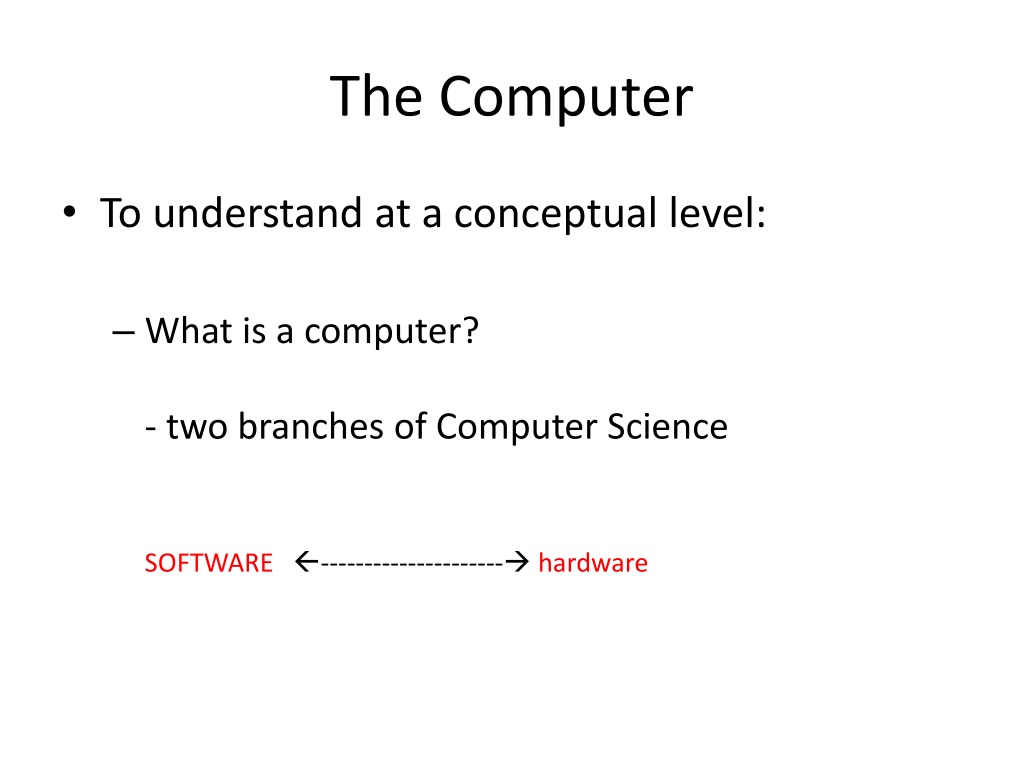 The Computer

• To understand at a conceptual level:

– What is a computer?

- two branches of Computer Science

SOFTWARE ←---------------------→ hardware